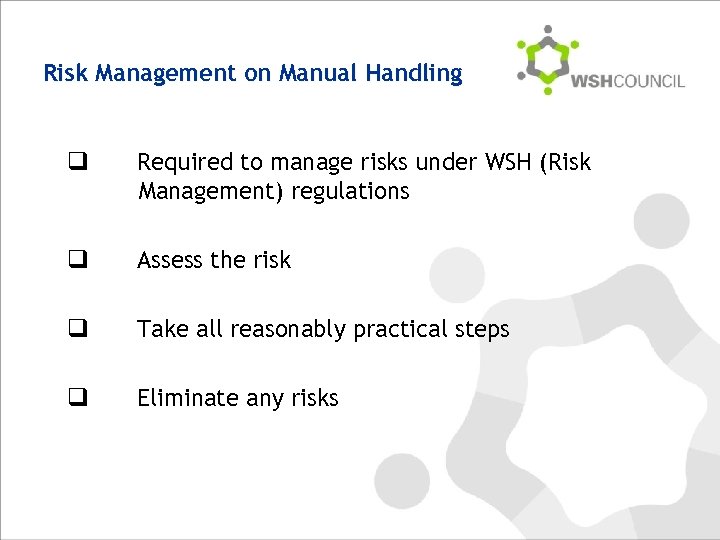 Risk Management on Manual Handling

WSHCOUNCIL

❑ Required to manage risks under WSH (Risk Management) regulations

❑ Assess the risk

❑ Take all reasonably practical steps

❑ Eliminate any risks